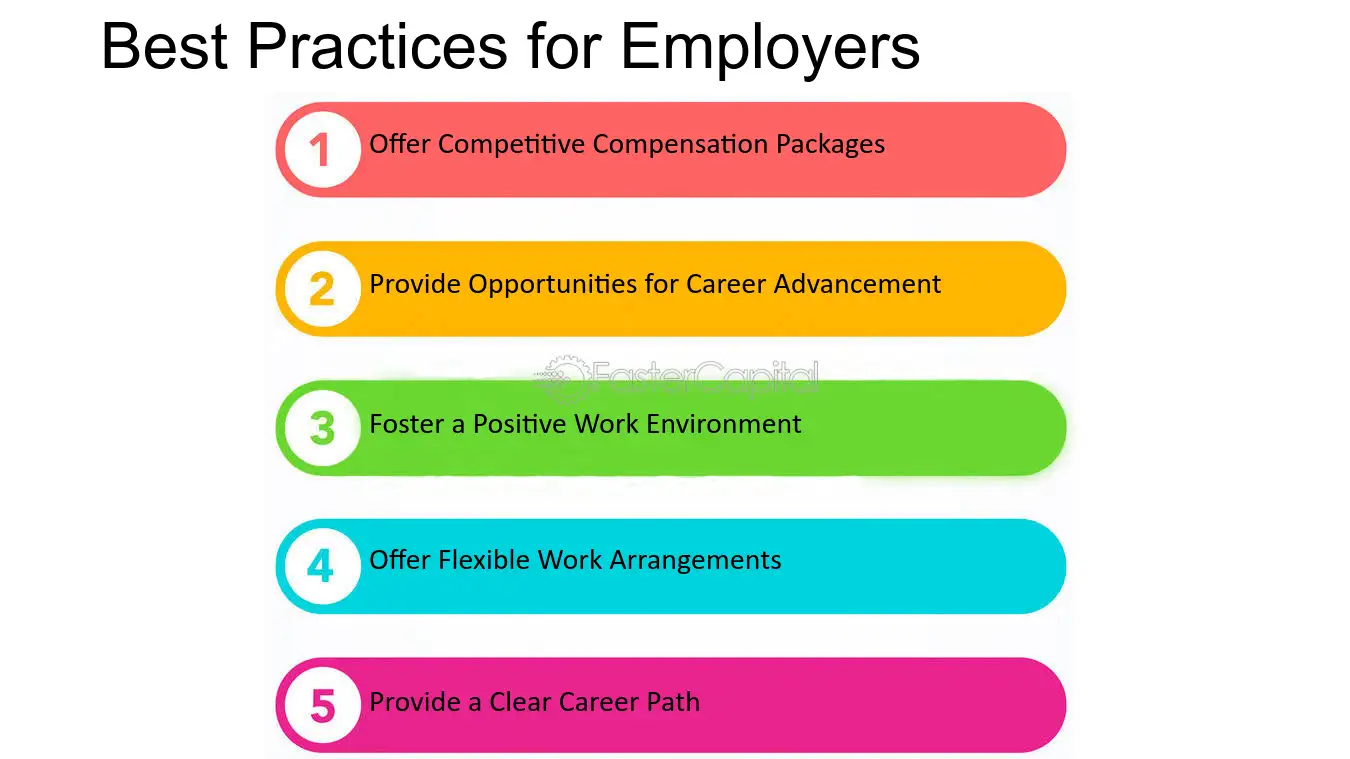 Best Practices for Employers

1 Offer Competitive Compensation Packages

2 Provide Opportunities for Career Advancement

3 Foster a Positive Work Environment

4 Offer Flexible Work Arrangements

5 Provide a Clear Career Path

FasterCapital